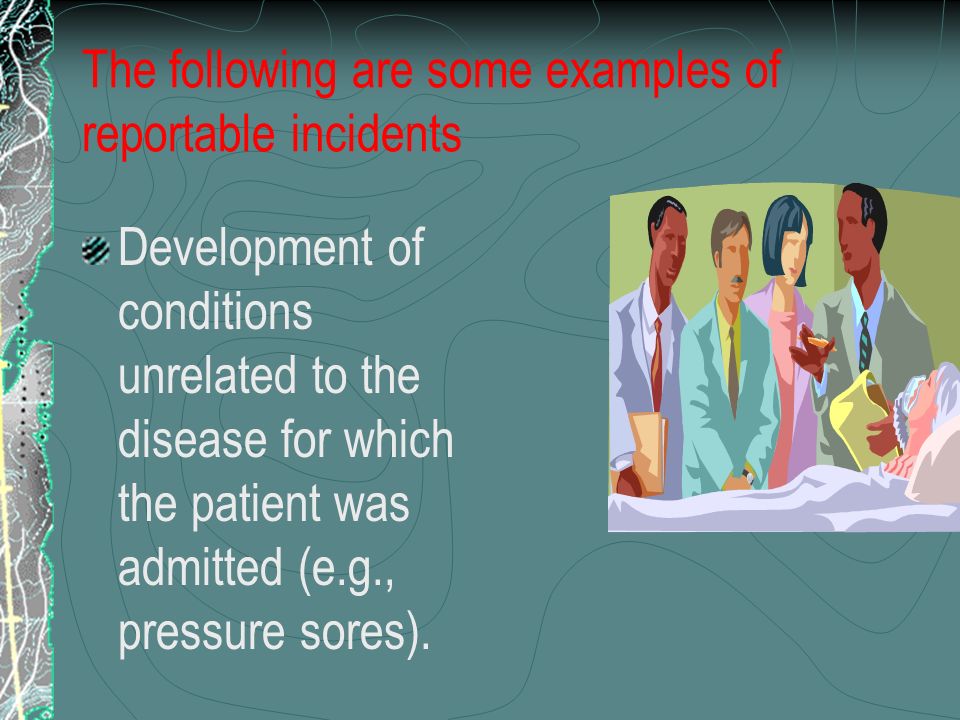 The following are some examples of reportable incidents

Development of conditions unrelated to the disease for which the patient was admitted (e.g., pressure sores).